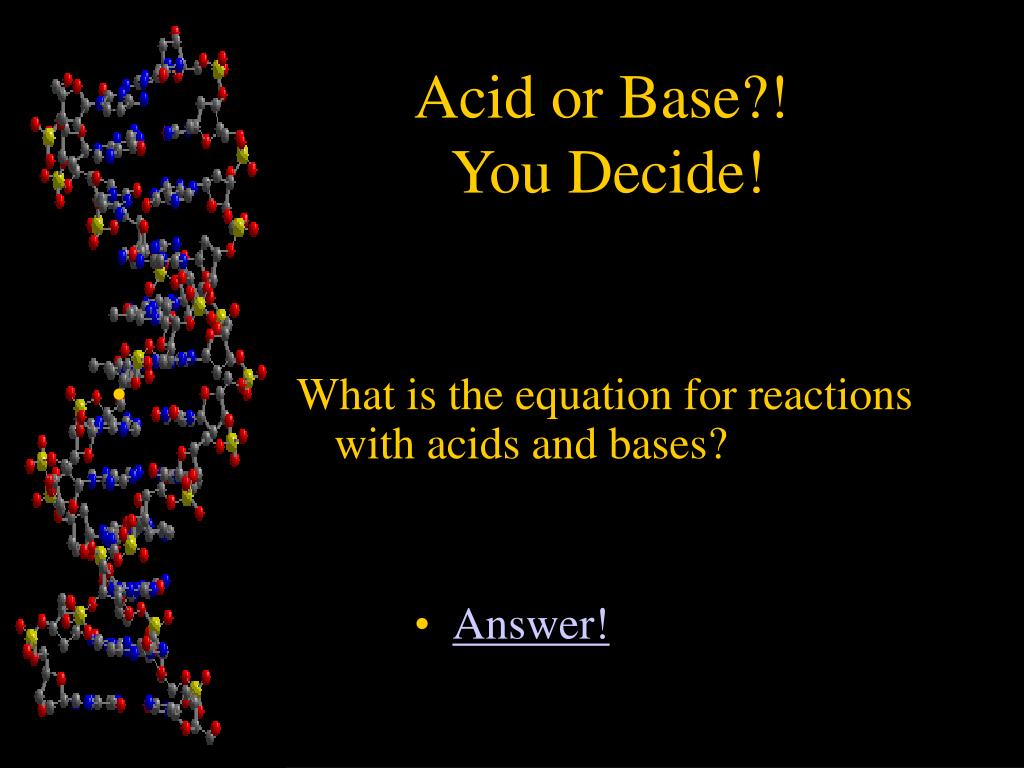 Acid or Base?!
You Decide!

• What is the equation for reactions with acids and bases?

• Answer!